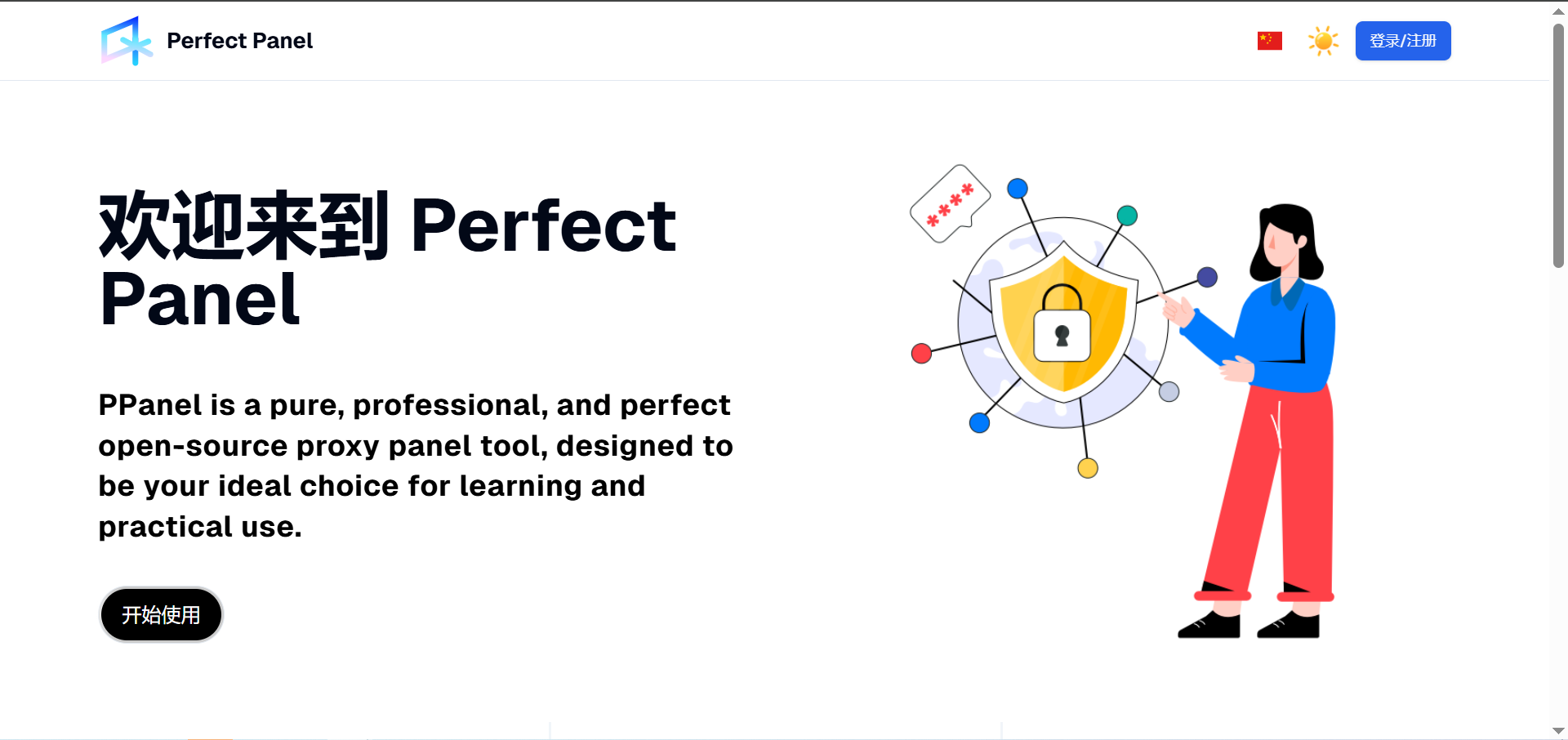 Perfect Panel

登录/注册

欢迎来到 Perfect Panel

PPanel is a pure, professional, and perfect open-source proxy panel tool, designed to be your ideal choice for learning and practical use.

开始使用

****